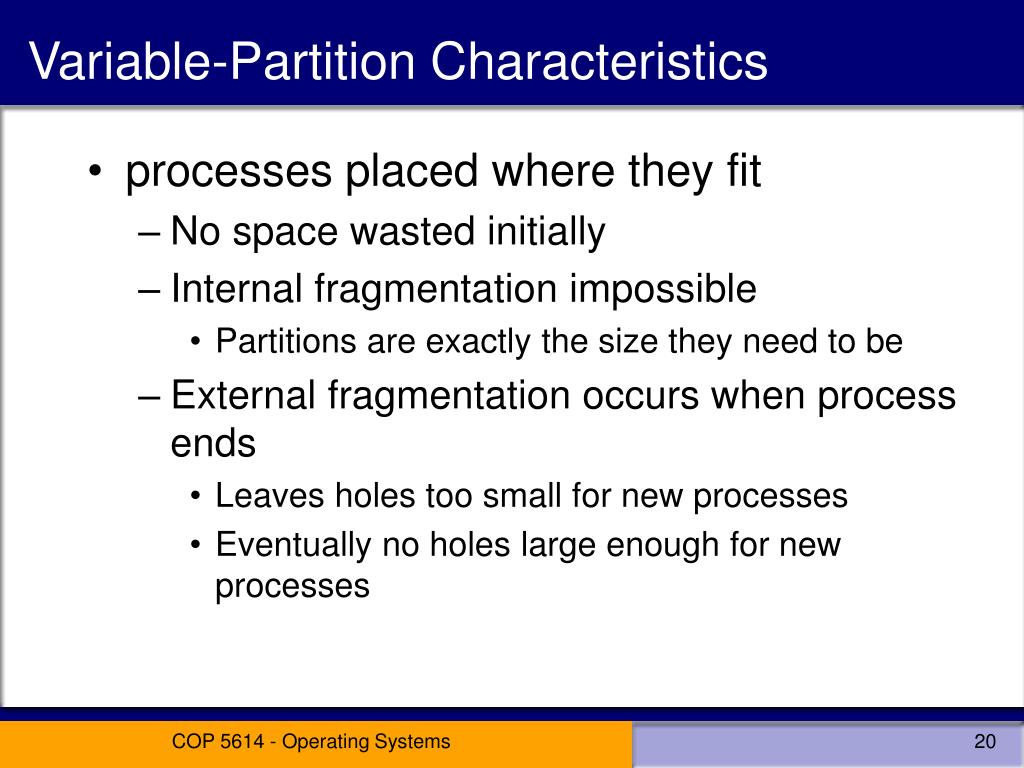 Variable-Partition Characteristics

• processes placed where they fit
– No space wasted initially
– Internal fragmentation impossible
• Partitions are exactly the size they need to be
– External fragmentation occurs when process ends
• Leaves holes too small for new processes
• Eventually no holes large enough for new processes

COP 5614 - Operating Systems

20